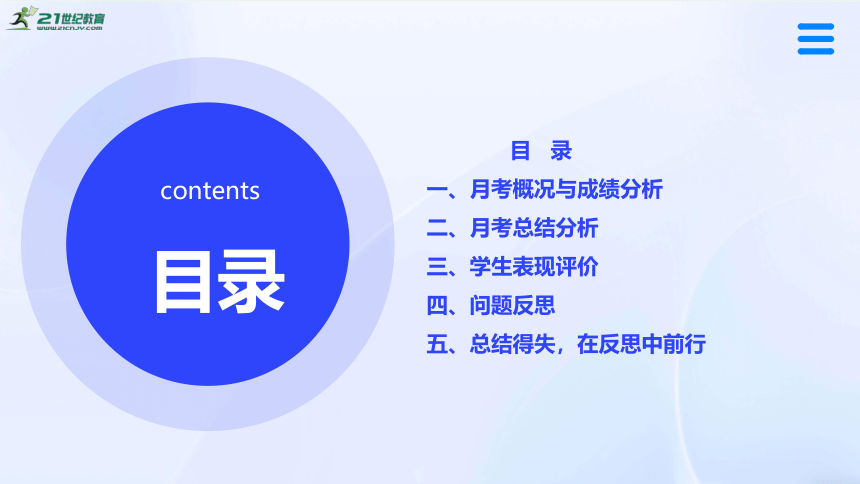 21世纪教育
www.21cnjy.com

contents

目录

目 录

一、月考概况与成绩分析

二、月考总结分析

三、学生表现评价

四、问题反思

五、总结得失，在反思中前行